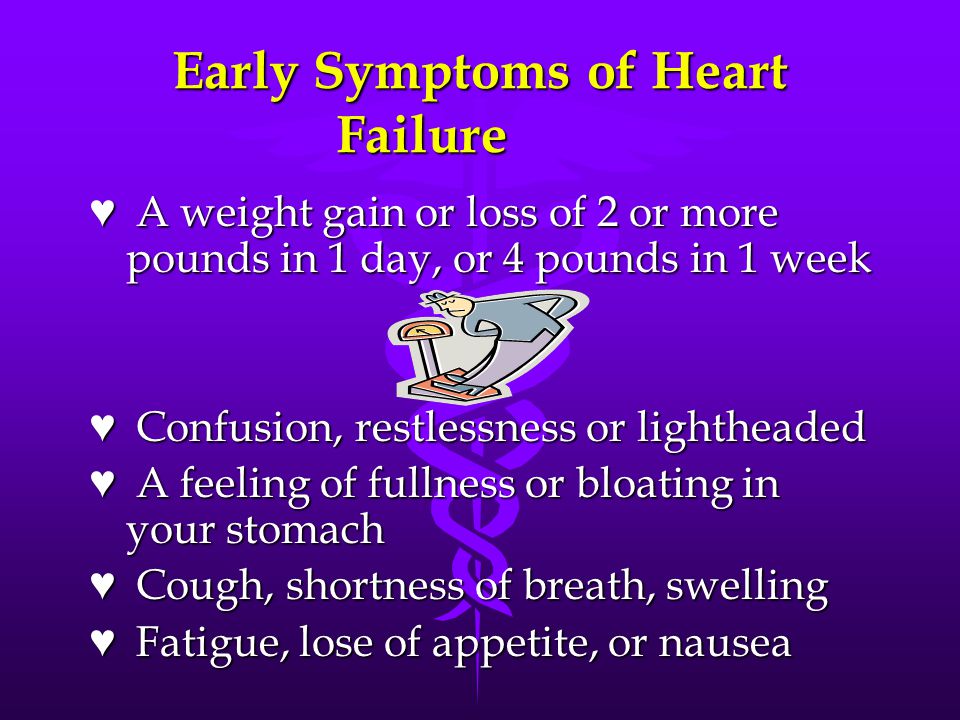 Early Symptoms of Heart Failure

♥ A weight gain or loss of 2 or more pounds in 1 day, or 4 pounds in 1 week

♥ Confusion, restlessness or lightheaded
♥ A feeling of fullness or bloating in your stomach
♥ Cough, shortness of breath, swelling
♥ Fatigue, lose of appetite, or nausea